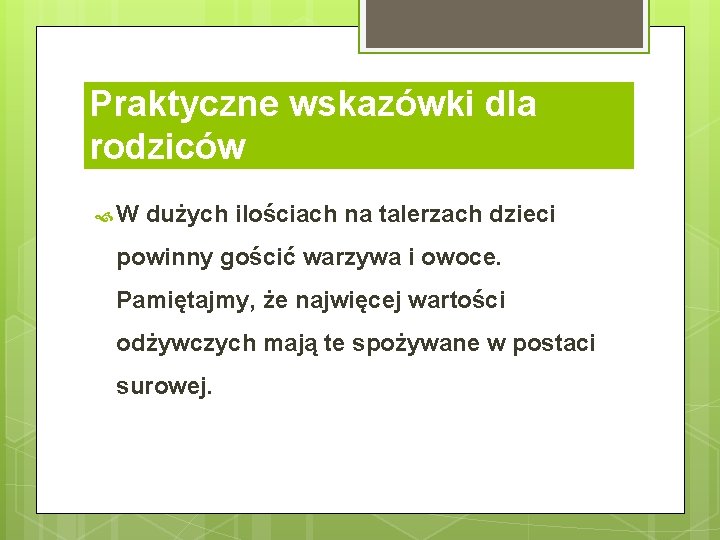 Praktyczne wskazówki dla rodziców

W dużych ilościach na talerzach dzieci powinny gościć warzywa i owoce. Pamiętajmy, że najwięcej wartości odżywczych mają te spożywane w postaci surowej.